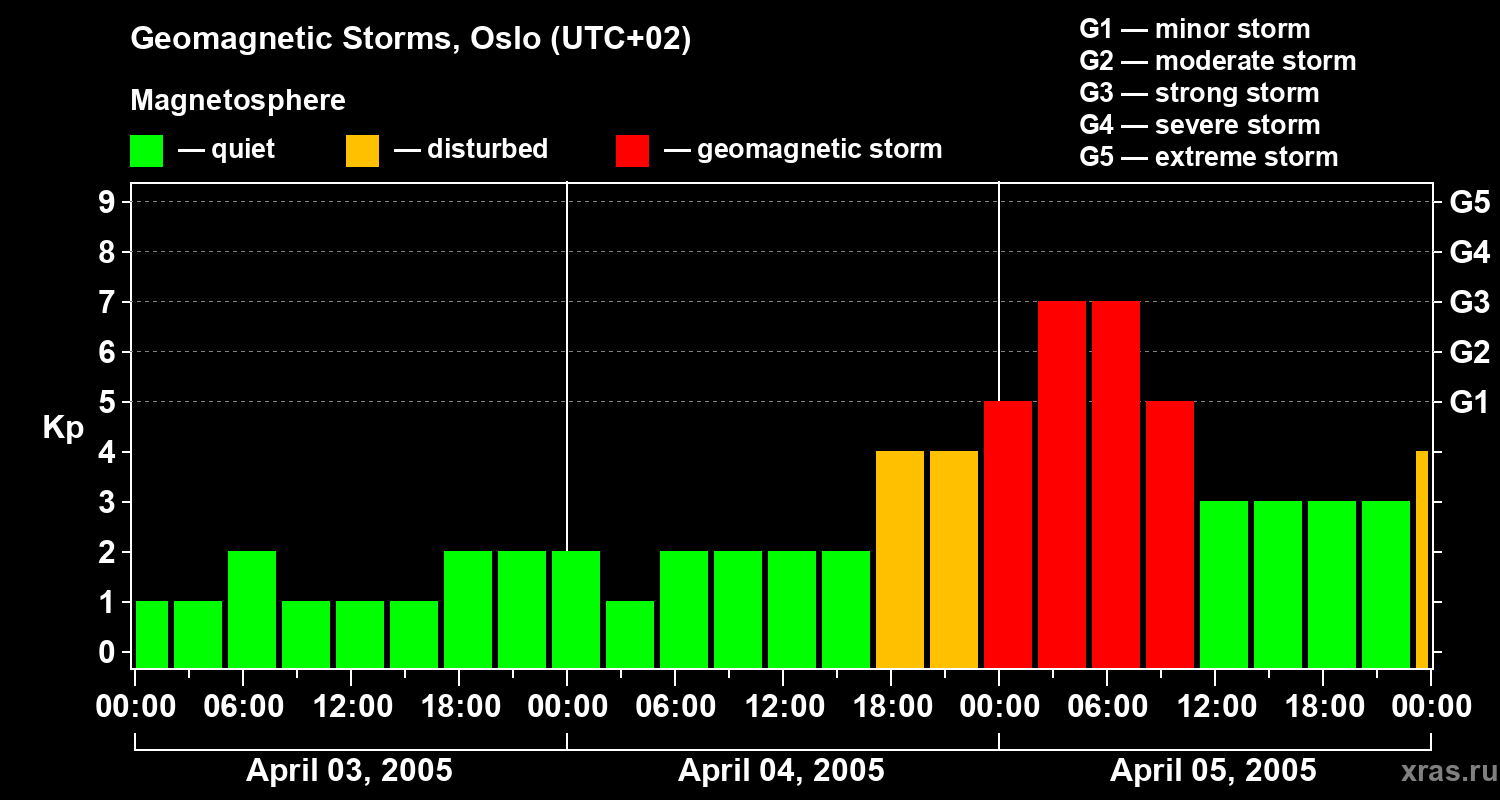 Geomagnetic Storms, Oslo (UTC+02)

Magnetosphere

— quiet — disturbed — geomagnetic storm

G1 — minor storm
G2 — moderate storm
G3 — strong storm
G4 — severe storm
G5 — extreme storm

Kp

9
8
7
6
5
4
3
2
1
0

G5
G4
G3
G2
G1

00:00 06:00 12:00 18:00 00:00 06:00 12:00 18:00 00:00 06:00 12:00 18:00 00:00

April 03, 2005
April 04, 2005
April 05, 2005

xras.ru